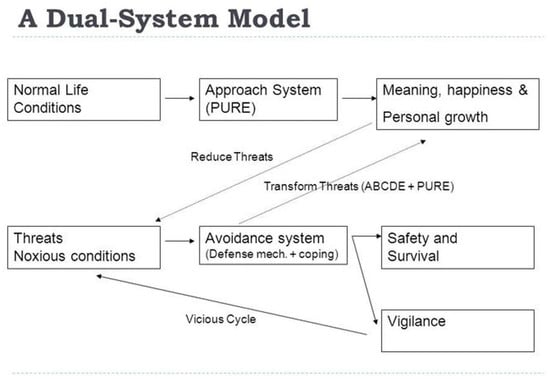 A Dual-System Model

Normal Life Conditions

Approach System (PURE)

Meaning, happiness & Personal growth

Reduce Threats

Transform Threats (ABCDE + PURE)

Threats Noxious conditions

Avoidance system (Defense mech. + coping)

Safety and Survival

Vicious Cycle

Vigilance